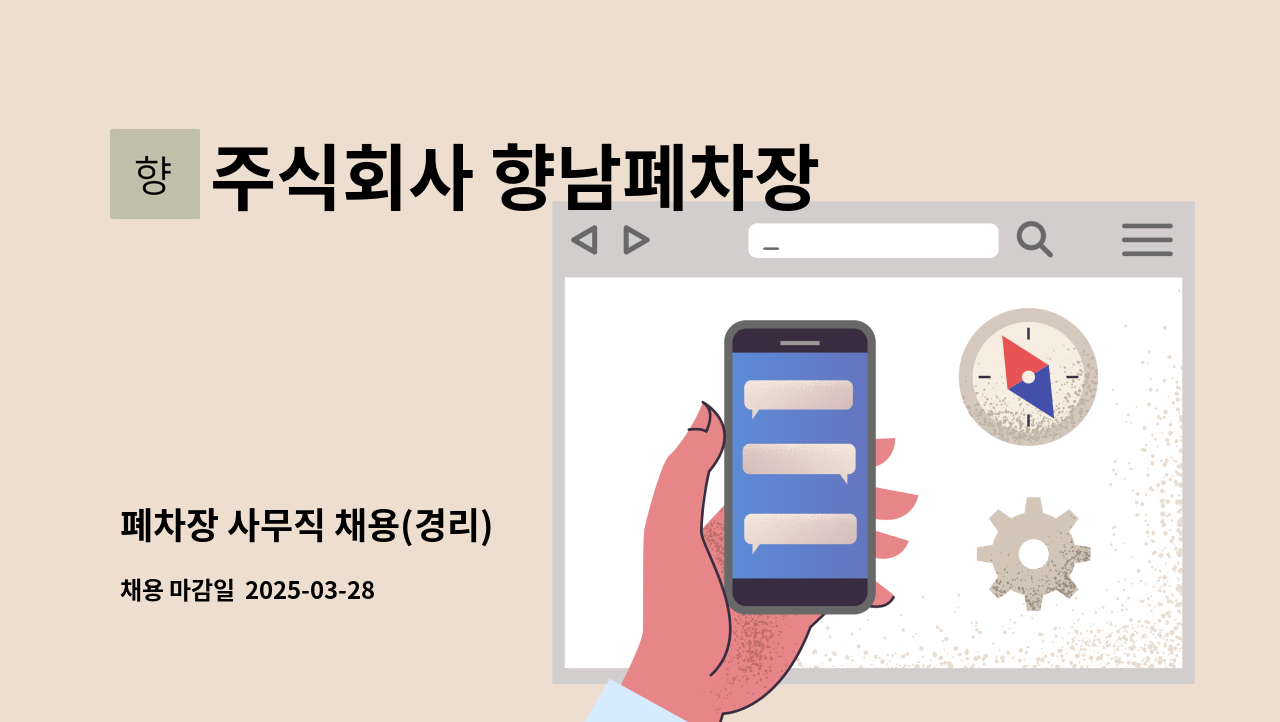 향

주식회사 향남폐차장

폐차장 사무직 채용(경리)

채용 마감일 2025-03-28